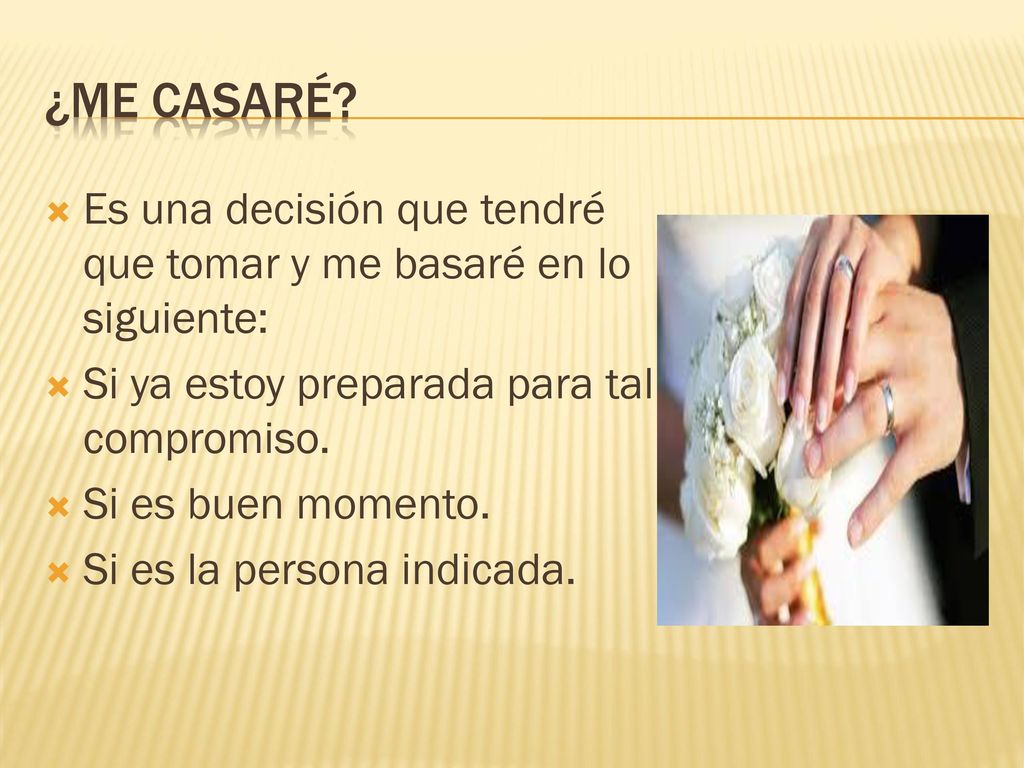 ¿ME CASARÉ?

Es una decisión que tendré que tomar y me basaré en lo siguiente:

Si ya estoy preparada para tal compromiso.

Si es buen momento.

Si es la persona indicada.